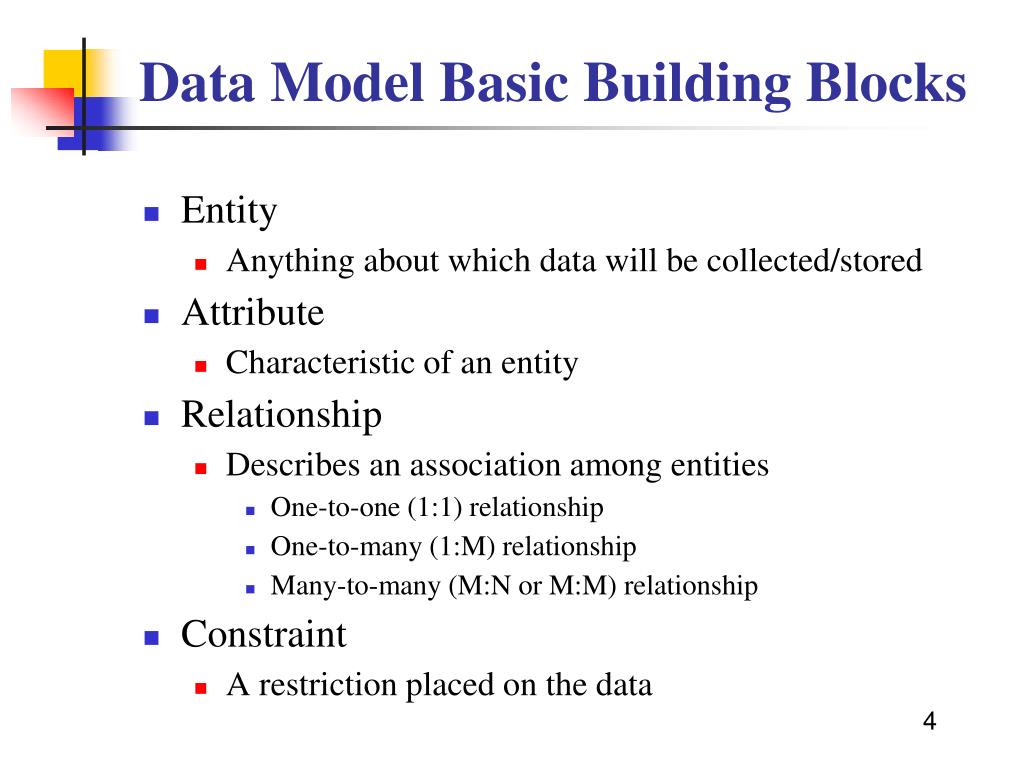 Data Model Basic Building Blocks

- Entity
  - Anything about which data will be collected/stored
- Attribute
  - Characteristic of an entity
- Relationship
  - Describes an association among entities
    - One-to-one (1:1) relationship
    - One-to-many (1:M) relationship
    - Many-to-many (M:N or M:M) relationship
- Constraint
  - A restriction placed on the data

4